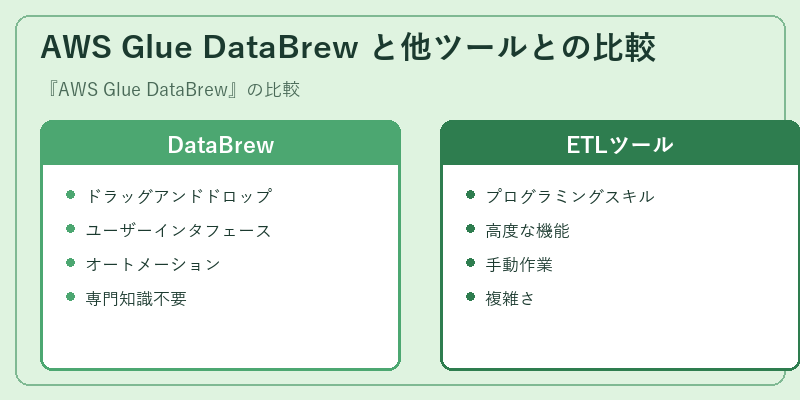 AWS Glue DataBrew と他ツールとの比較

『AWS Glue DataBrew』の比較

DataBrew

- ドラッグアンドドロップ
- ユーザーインタフェース
- オートメーション
- 専門知識不要

ETLツール

- プログラミングスキル
- 高度な機能
- 手動作業
- 複雑さ